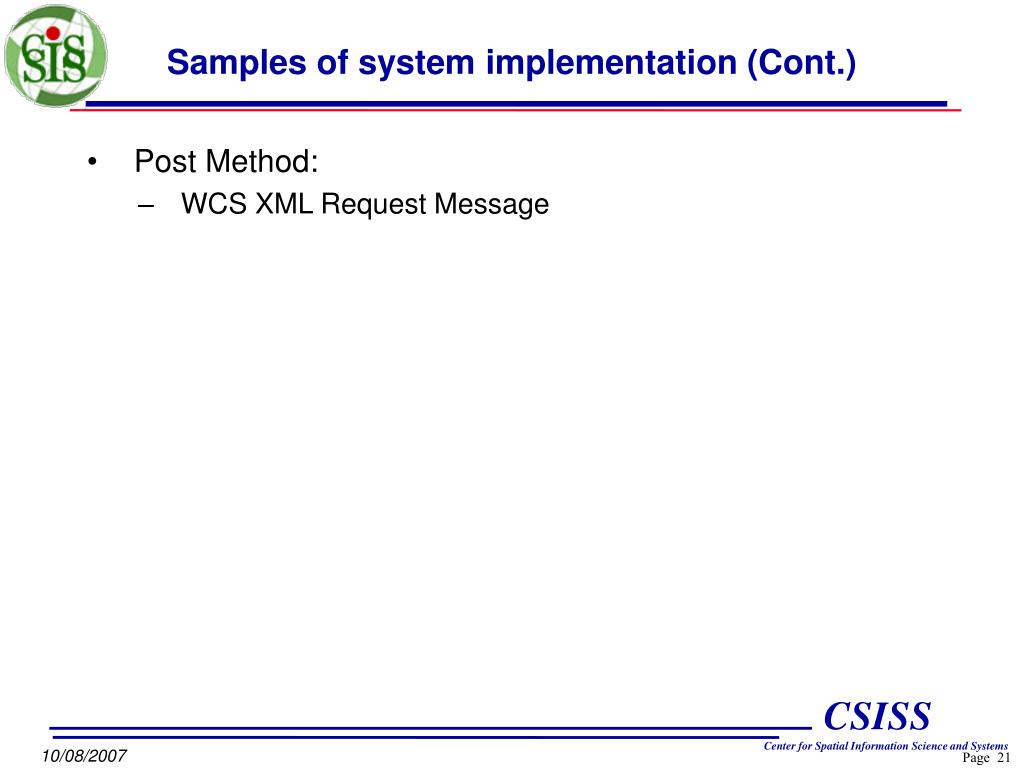 SIS

Samples of system implementation (Cont.)

• Post Method:
– WCS XML Request Message

CSISS
Center for Spatial Information Science and Systems
10/08/2007
Page 21